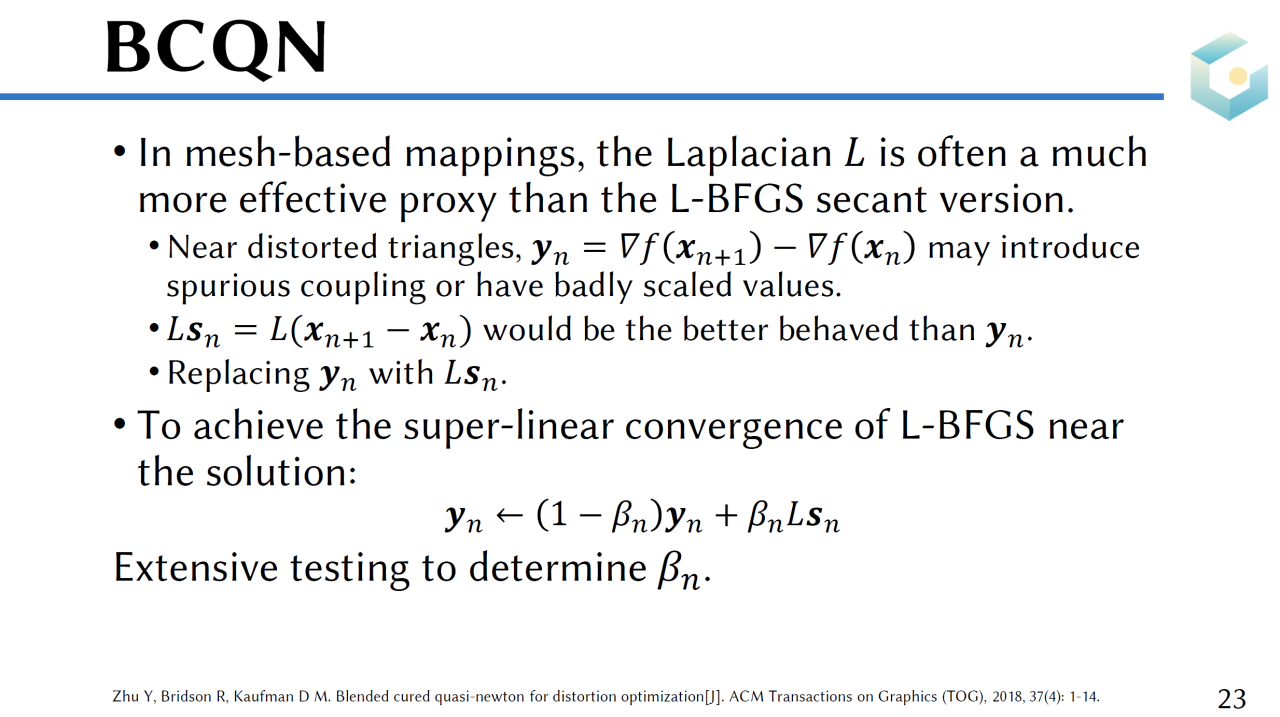 BCQN

• In mesh-based mappings, the Laplacian $L$ is often a much more effective proxy than the L-BFGS secant version.
  • Near distorted triangles, $\boldsymbol{y}_n = \nabla f(\boldsymbol{x}_{n+1}) - \nabla f(\boldsymbol{x}_n)$ may introduce spurious coupling or have badly scaled values.
  • $L\boldsymbol{s}_n = L(\boldsymbol{x}_{n+1} - \boldsymbol{x}_n)$ would be the better behaved than $\boldsymbol{y}_n$.
  • Replacing $\boldsymbol{y}_n$ with $L\boldsymbol{s}_n$.
• To achieve the super-linear convergence of L-BFGS near the solution:

$\boldsymbol{y}_n \leftarrow (1 - \beta_n)\boldsymbol{y}_n + \beta_n L\boldsymbol{s}_n$

Extensive testing to determine $\beta_n$.

Zhu Y, Bridson R, Kaufman D M. Blended cured quasi-newton for distortion optimization[J]. ACM Transactions on Graphics (TOG), 2018, 37(4): 1-14.

23